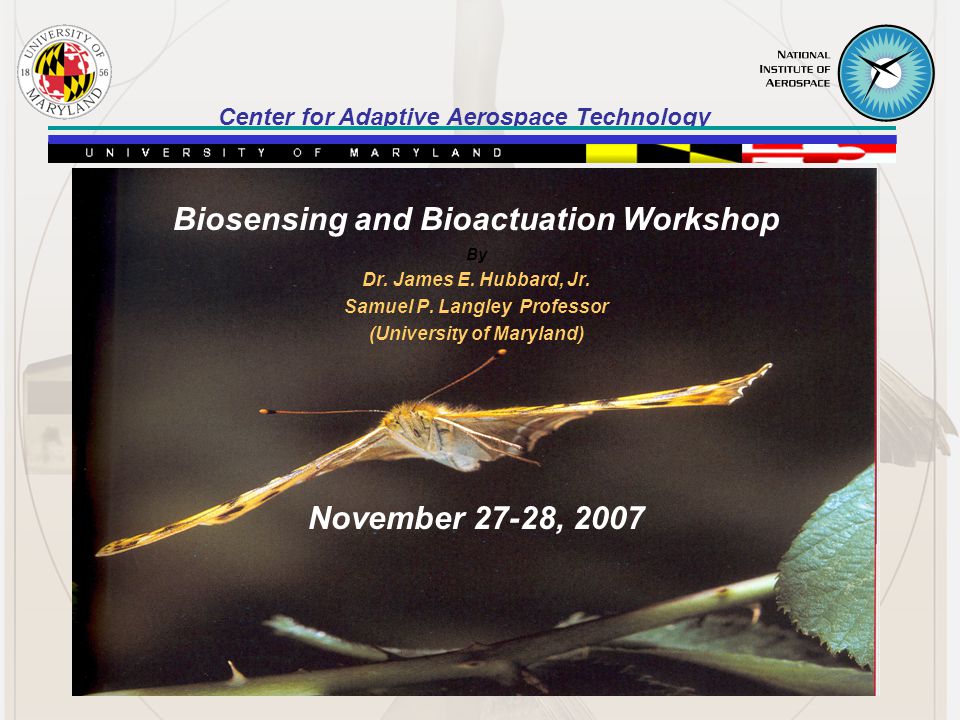 UNIVERSITY OF MARYLAND 18 56

NATIONAL INSTITUTE OF AEROSPACE

Center for Adaptive Aerospace Technology

UNIVERSITY OF MARYLAND

Biosensing and Bioactuation Workshop

By

Dr. James E. Hubbard, Jr.
Samuel P. Langley Professor
(University of Maryland)

November 27-28, 2007